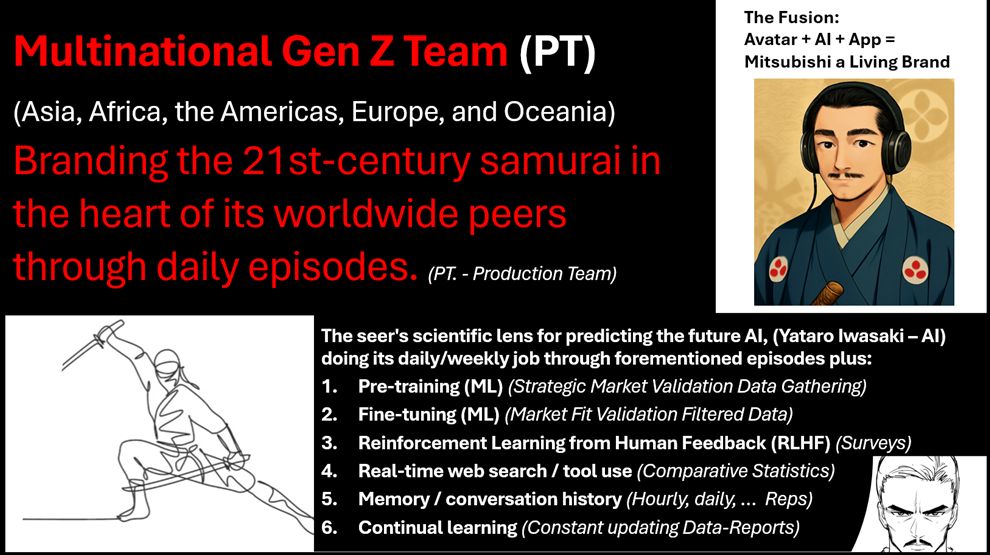 Multinational Gen Z Team (PT)

(Asia, Africa, the Americas, Europe, and Oceania)

Branding the 21st-century samurai in the heart of its worldwide peers through daily episodes. (PT. - Production Team)

The Fusion:
Avatar + AI + App =
Mitsubishi a Living Brand

The seer's scientific lens for predicting the future AI, (Yataro Iwasaki – AI) doing its daily/weekly job through forementioned episodes plus:

1. Pre-training (ML) (Strategic Market Validation Data Gathering)
2. Fine-tuning (ML) (Market Fit Validation Filtered Data)
3. Reinforcement Learning from Human Feedback (RLHF) (Surveys)
4. Real-time web search / tool use (Comparative Statistics)
5. Memory / conversation history (Hourly, daily, ... Reps)
6. Continual learning (Constant updating Data-Reports)